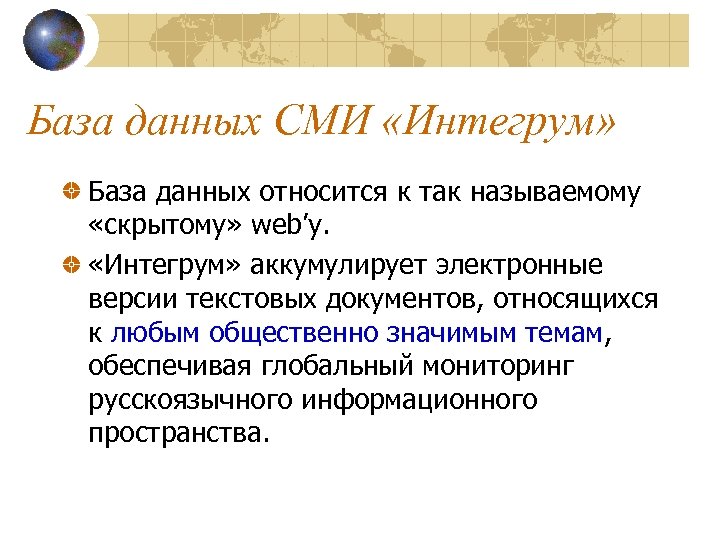 База данных СМИ «Интегрум»

База данных относится к так называемому «скрытому» web'у.

«Интегрум» аккумулирует электронные версии текстовых документов, относящихся к любым общественно значимым темам, обеспечивая глобальный мониторинг русскоязычного информационного пространства.